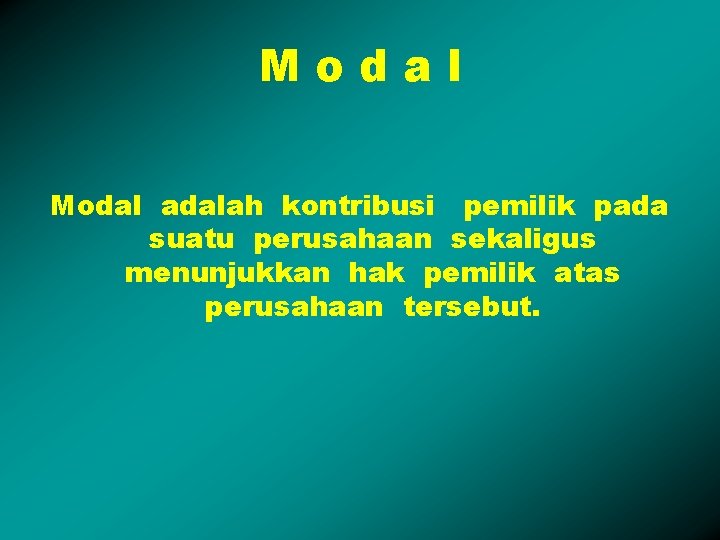 M o d a l

Modal adalah kontribusi pemilik pada suatu perusahaan sekaligus menunjukkan hak pemilik atas perusahaan tersebut.